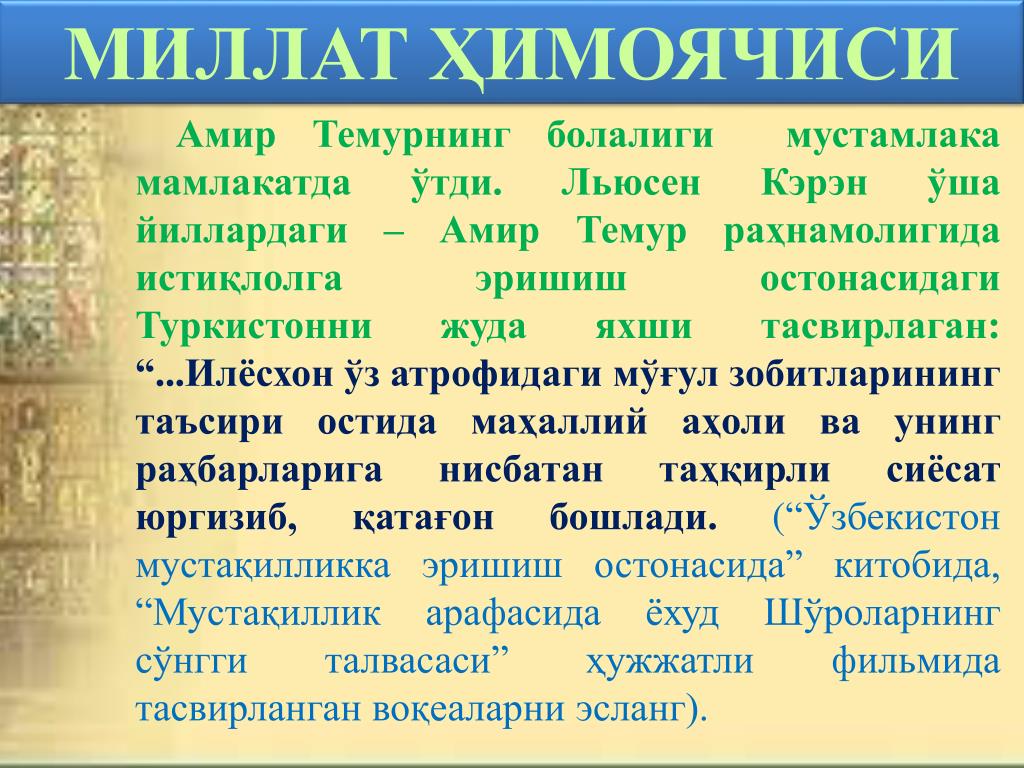 МИЛЛАТ ҲИМОЯЧИСИ

Амир Темурнинг болалиги мустамлака мамлакатда ўтди. Льюсен Кэрэн ўша йиллардаги – Амир Темур раҳнамолигида истиқлолга эришиш остонасидаги Туркистонни жуда яхши тасвирлаган: “...Илёсхон ўз атрофидаги мўғул зобитларининг таъсири остида маҳаллий аҳоли ва унинг раҳбарларига нисбатан таҳқирли сиёсат юргизиб, қатағон бошлади. (“Ўзбекистон мустақилликка эришиш остонасида” китобида, “Мустақиллик арафасида ёхуд Шўроларнинг сўнгги талвасаси” ҳужжатли фильмида тасвирланган воқеаларни эсланг).